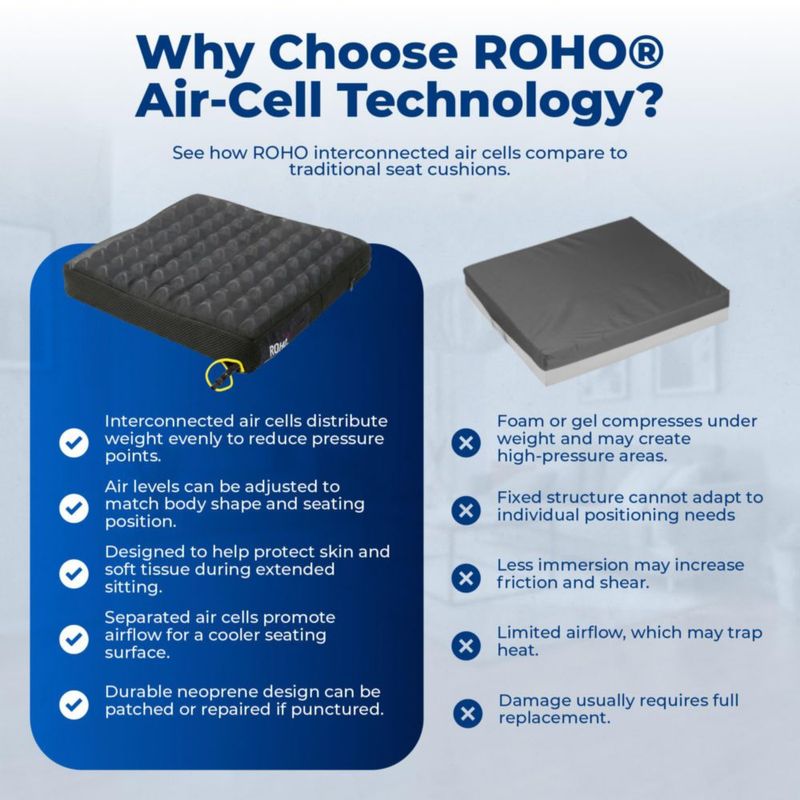 Why Choose ROHO® Air-Cell Technology?

See how ROHO interconnected air cells compare to traditional seat cushions.

ROHO

Interconnected air cells distribute weight evenly to reduce pressure points.

Air levels can be adjusted to match body shape and seating position.

Designed to help protect skin and soft tissue during extended sitting.

Separated air cells promote airflow for a cooler seating surface.

Durable neoprene design can be patched or repaired if punctured.

Foam or gel compresses under weight and may create high-pressure areas.

Fixed structure cannot adapt to individual positioning needs

Less immersion may increase friction and shear.

Limited airflow, which may trap heat.

Damage usually requires full replacement.